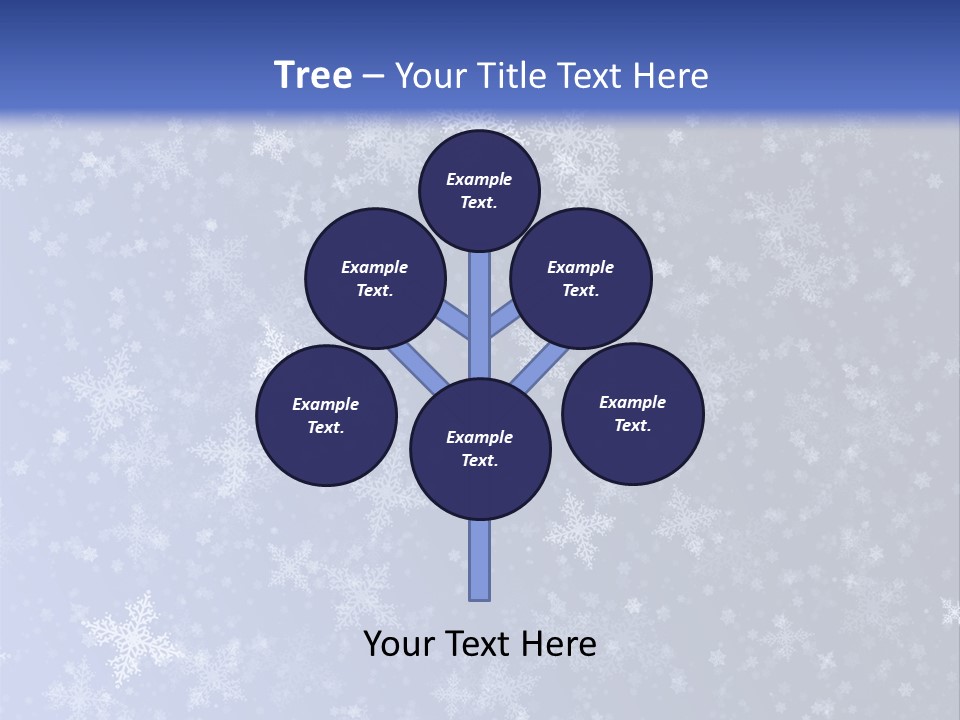 Tree – Your Title Text Here

Example Text.

Example Text.

Example Text.

Example Text.

Example Text.

Example Text.

Your Text Here